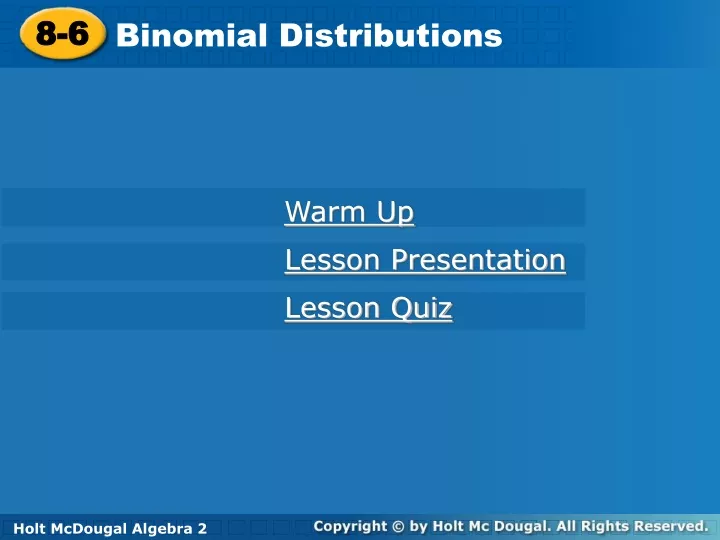 8-6 Binomial Distributions

Warm Up

Lesson Presentation

Lesson Quiz

Holt McDougal Algebra 2

Copyright © by Holt Mc Dougal. All Rights Reserved.